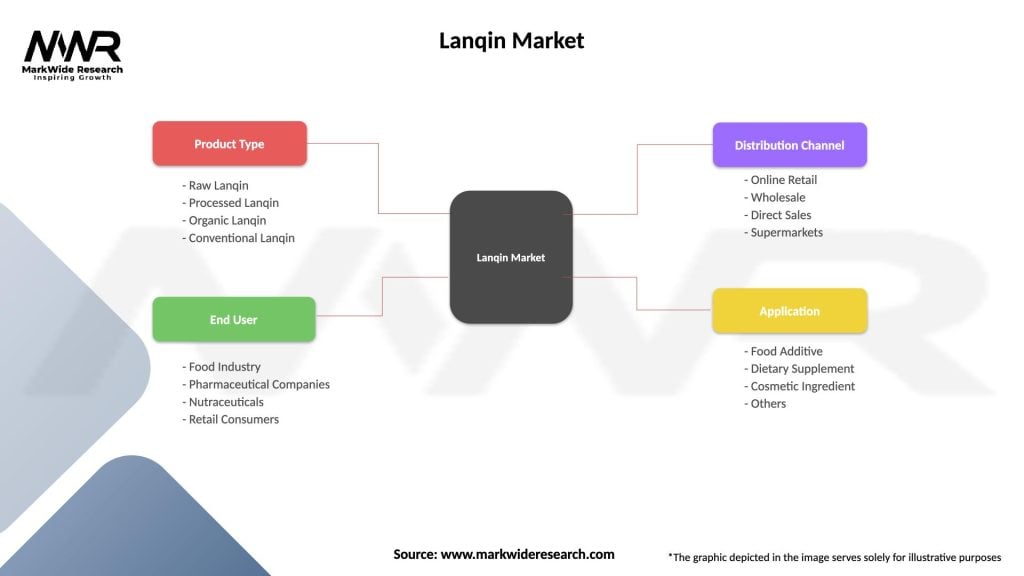 MWR
MarkWide Research
Inspiring Growth

Lanqin Market

Product Type
- Raw Lanqin
- Processed Lanqin
- Organic Lanqin
- Conventional Lanqin

End User
- Food Industry
- Pharmaceutical Companies
- Nutraceuticals
- Retail Consumers

Lanqin Market

Distribution Channel
- Online Retail
- Wholesale
- Direct Sales
- Supermarkets

Application
- Food Additive
- Dietary Supplement
- Cosmetic Ingredient
- Others

Source: www.markwideresearch.com

*The graphic depicted in the image serves solely for illustrative purposes